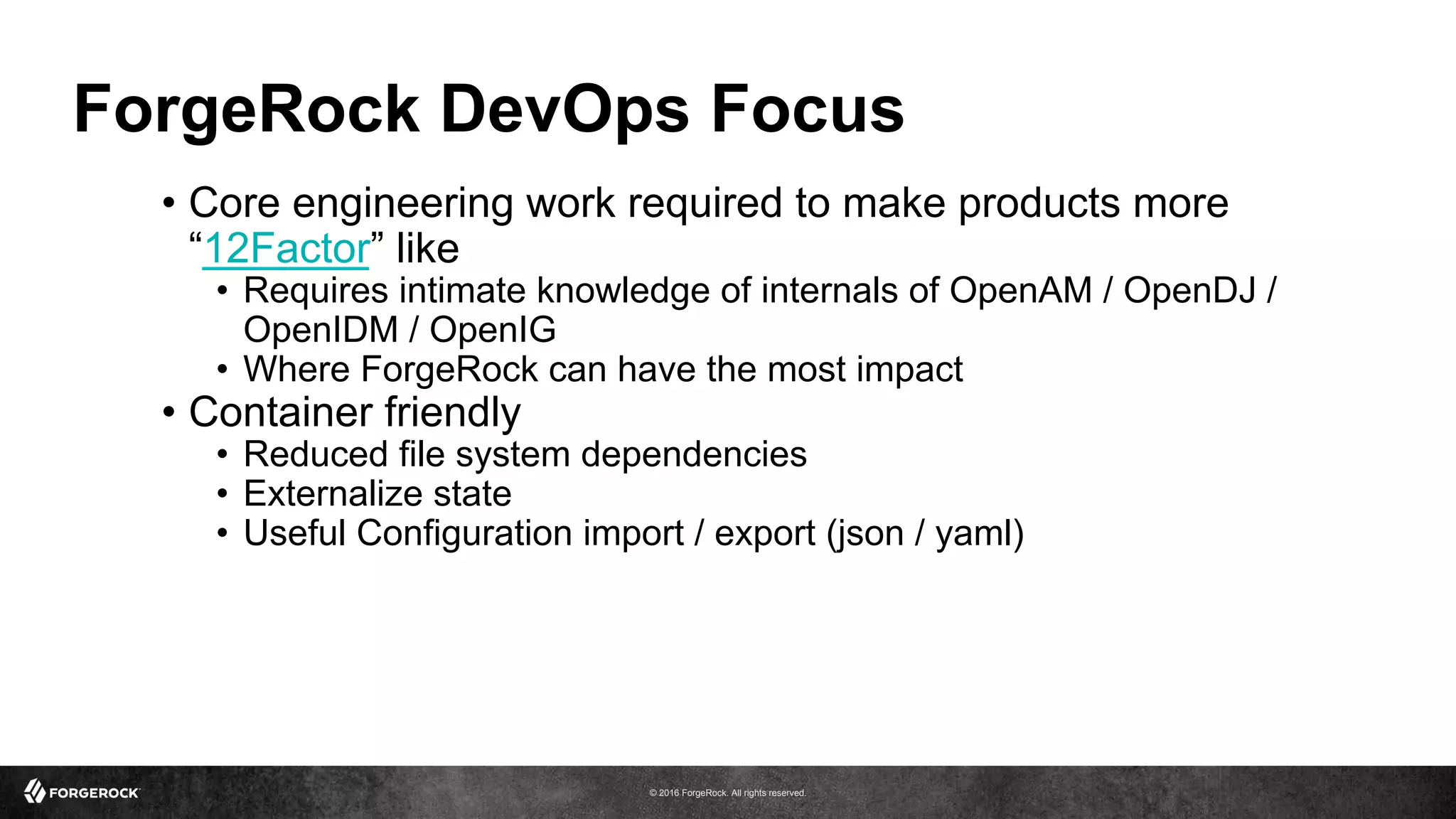 ForgeRock DevOps Focus

• Core engineering work required to make products more “12Factor” like
  • Requires intimate knowledge of internals of OpenAM / OpenDJ / OpenIDM / OpenIG
  • Where ForgeRock can have the most impact
• Container friendly
  • Reduced file system dependencies
  • Externalize state
  • Useful Configuration import / export (json / yaml)

FORGEROCK

© 2016 ForgeRock. All rights reserved.